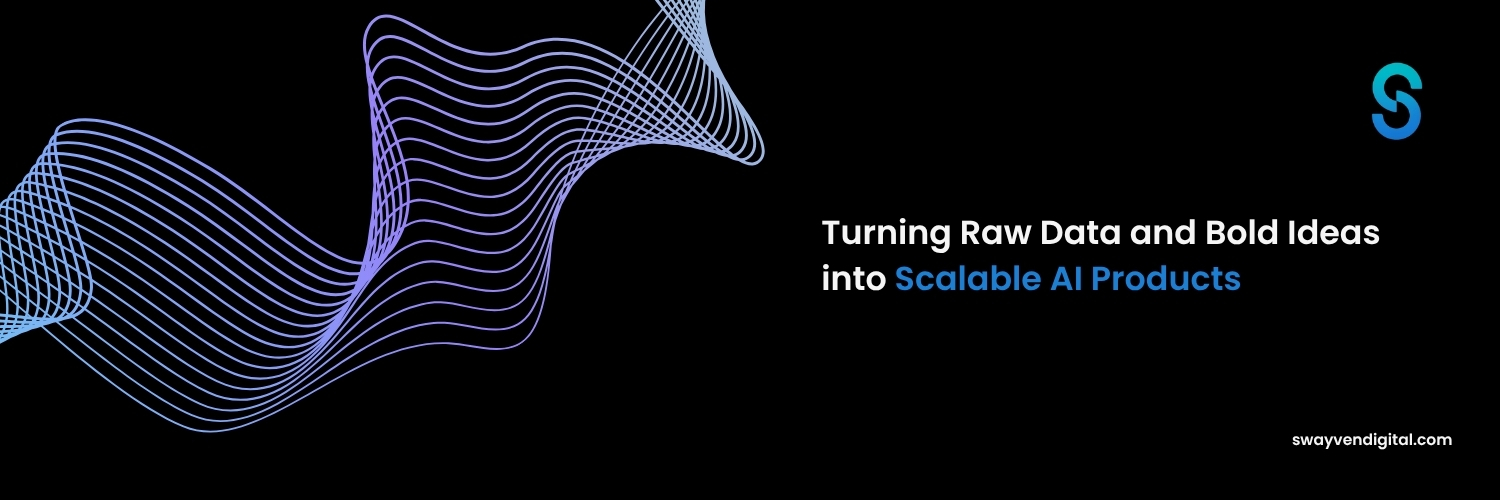 Turning Raw Data and Bold Ideas into Scalable AI Products

swayvendigital.com